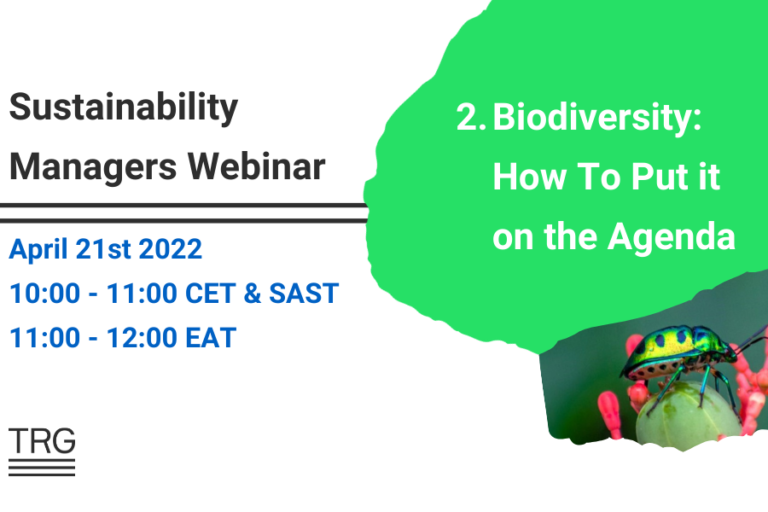 Sustainability Managers Webinar

April 21st 2022
10:00 - 11:00 CET & SAST
11:00 - 12:00 EAT

TRG

2. Biodiversity: How To Put it on the Agenda